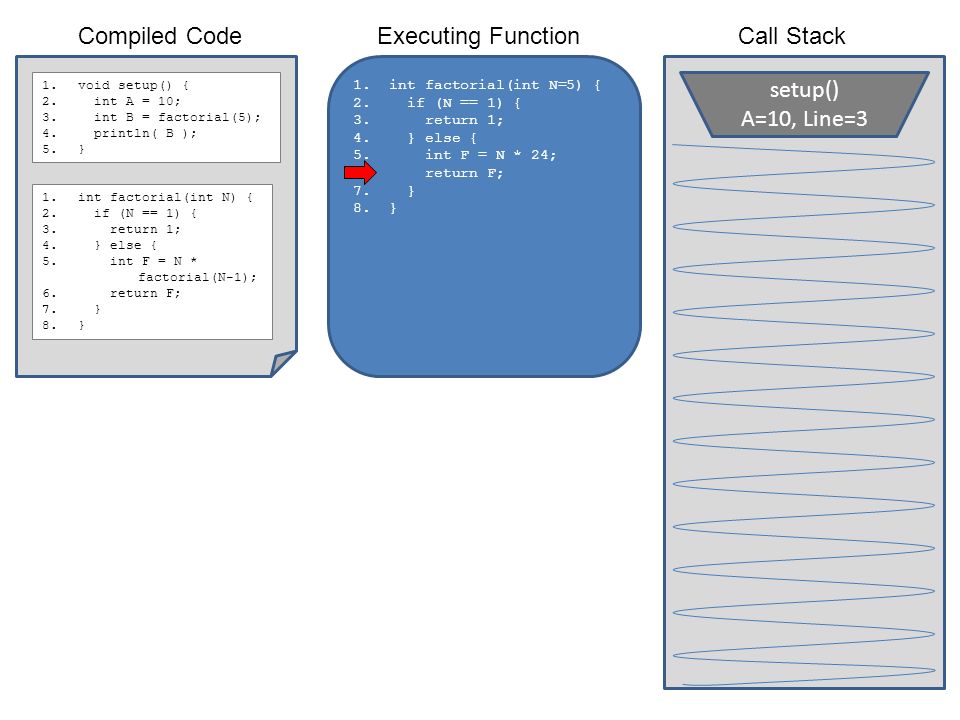 Compiled Code

1. void setup() {
2. int A = 10;
3. int B = factorial(5);
4. println( B );
5. }

1. int factorial(int N) {
2. if (N == 1) {
3. return 1;
4. } else {
5. int F = N * factorial(N-1);
6. return F;
7. }
8. }

Executing Function

1. int factorial(int N=5) {
2. if (N == 1) {
3. return 1;
4. } else {
5. int F = N * 24;
return F;
7. }
8. }

Call Stack

setup()
A=10, Line=3